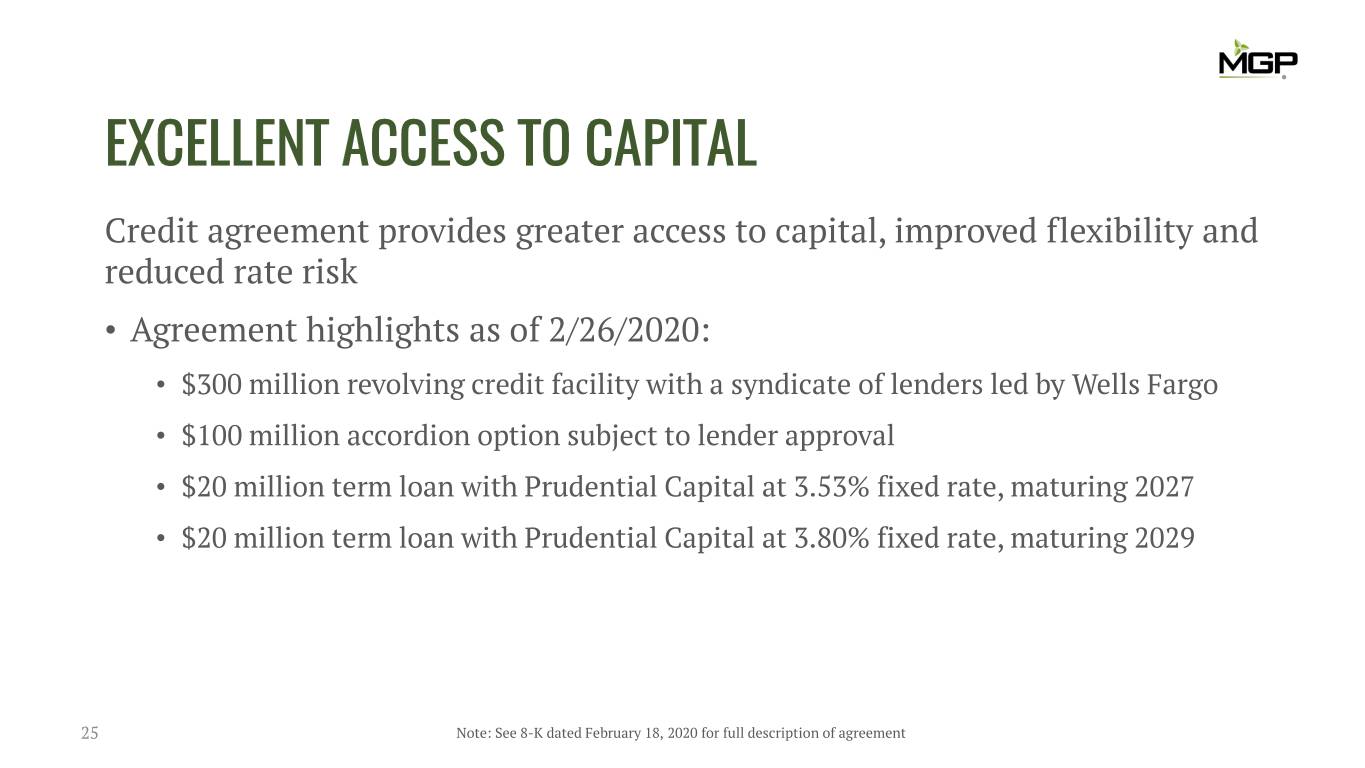 MGP

EXCELLENT ACCESS TO CAPITAL

Credit agreement provides greater access to capital, improved flexibility and reduced rate risk

• Agreement highlights as of 2/26/2020:

• \$300 million revolving credit facility with a syndicate of lenders led by Wells Fargo

• \$100 million accordion option subject to lender approval

• \$20 million term loan with Prudential Capital at 3.53% fixed rate, maturing 2027

• \$20 million term loan with Prudential Capital at 3.80% fixed rate, maturing 2029

25

Note: See 8-K dated February 18, 2020 for full description of agreement